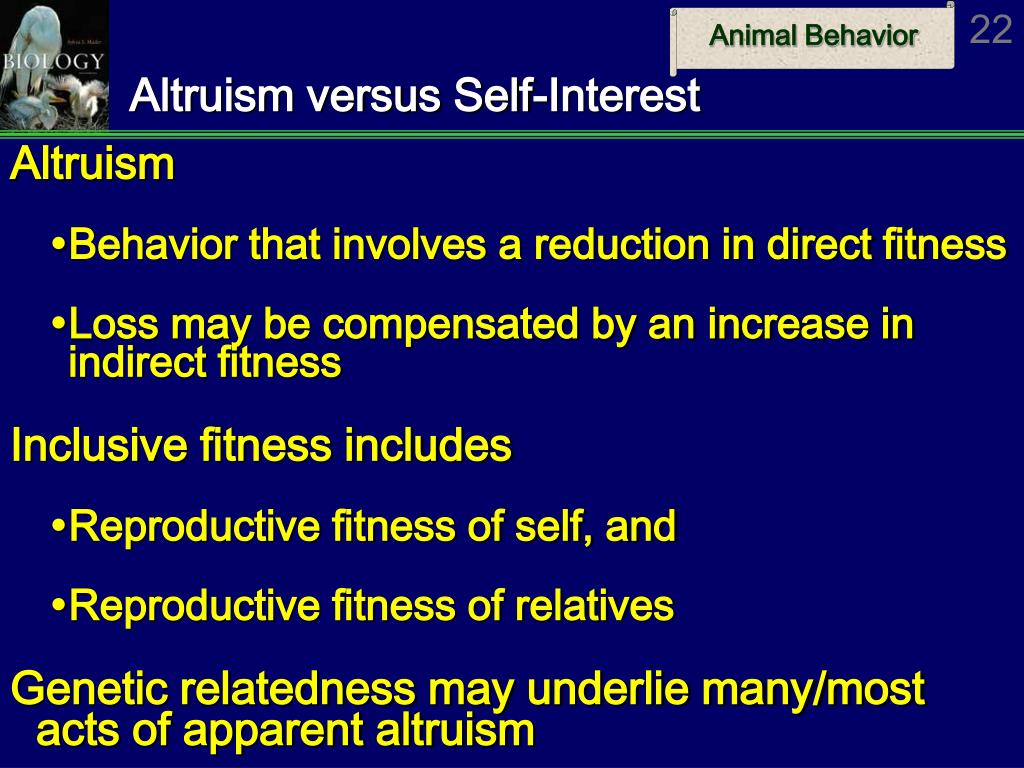 BIOLOGY

Animal Behavior

22

Altruism versus Self-Interest

Altruism

•Behavior that involves a reduction in direct fitness

•Loss may be compensated by an increase in indirect fitness

Inclusive fitness includes

•Reproductive fitness of self, and

•Reproductive fitness of relatives

Genetic relatedness may underlie many/most acts of apparent altruism